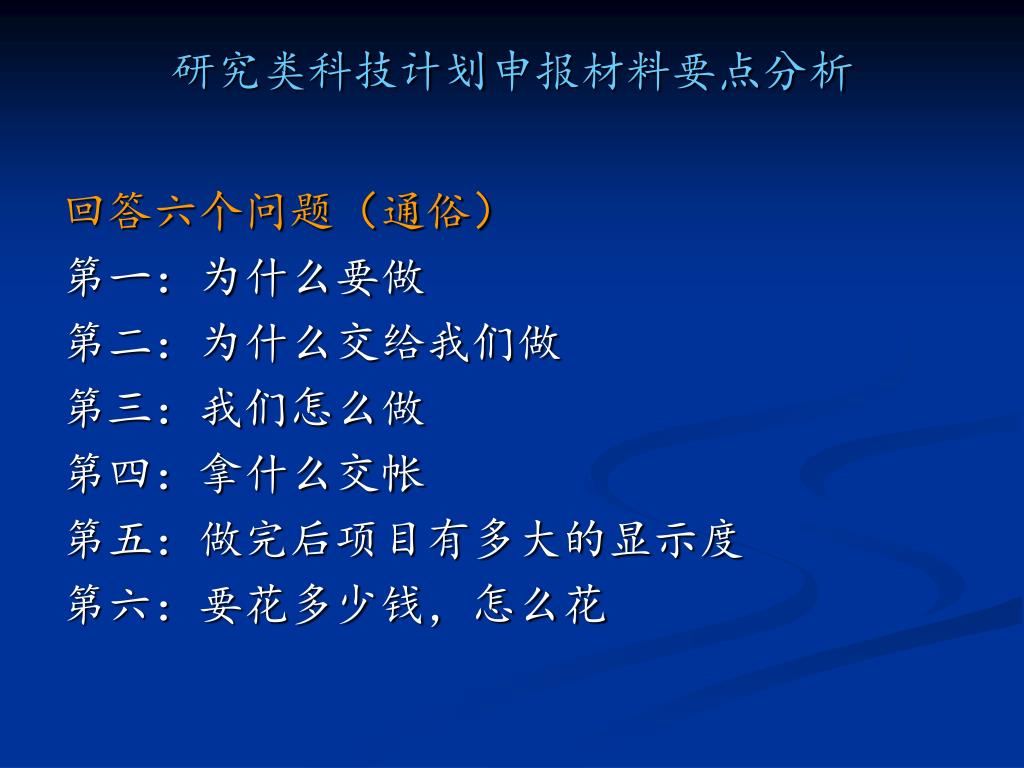 研究类科技计划申报材料要点分析

回答六个问题（通俗）
第一：为什么要做
第二：为什么交给我们做
第三：我们怎么做
第四：拿什么交帐
第五：做完后项目有多大的显示度
第六：要花多少钱，怎么花